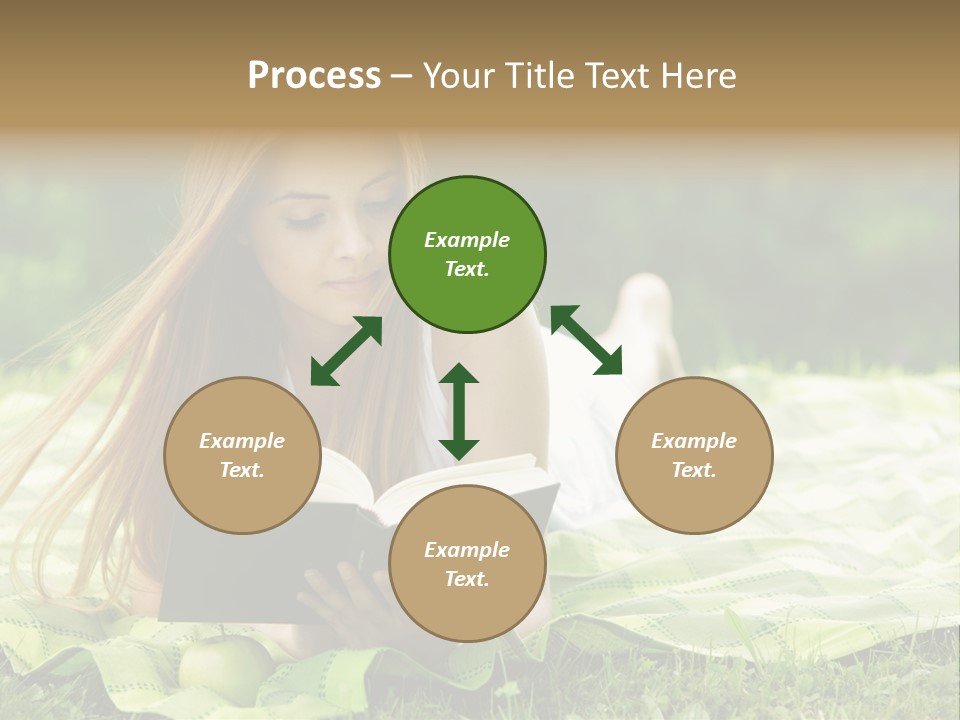 Process – Your Title Text Here

Example Text.

Example Text.

Example Text.

Example Text.